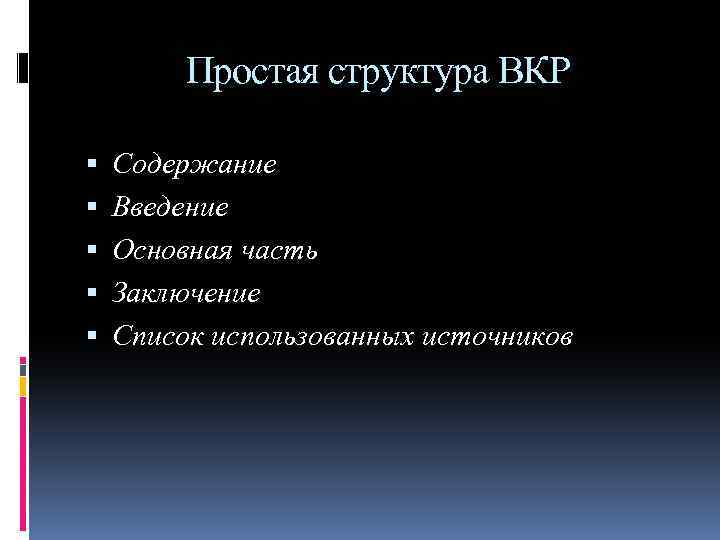 Простая структура ВКР

- Содержание
- Введение
- Основная часть
- Заключение
- Список использованных источников